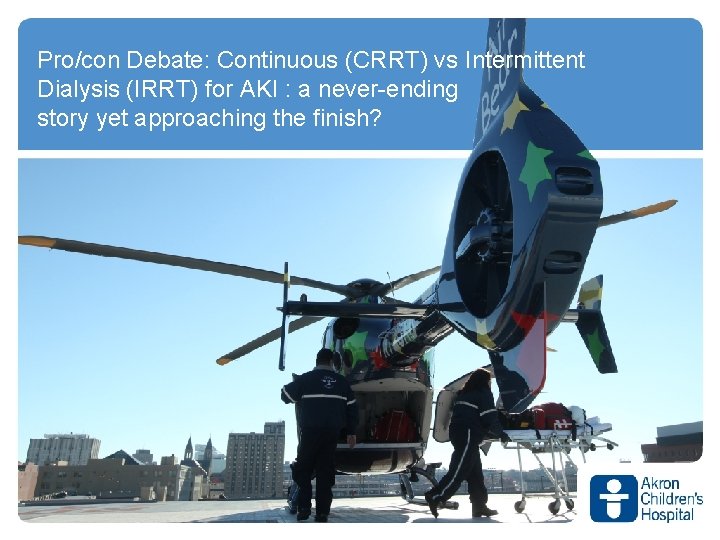 Pro/con Debate: Continuous (CRRT) vs Intermittent Dialysis (IRRT) for AKI : a never-ending story yet approaching the finish?

Air Bear

Akron Children's Hospital